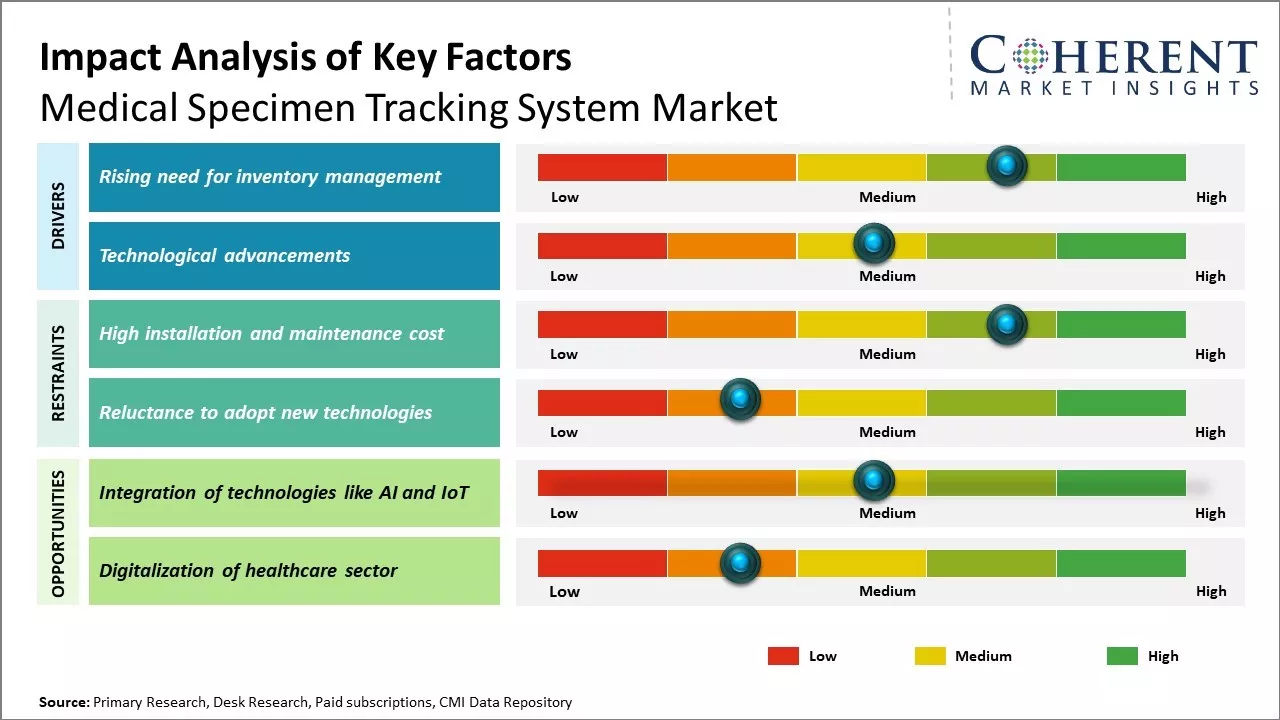 Impact Analysis of Key Factors
Medical Specimen Tracking System Market

COHERENT
MARKET INSIGHTS

DRIVERS

Rising need for inventory management
Low Medium High

Technological advancements
Low Medium High

RESTRAINTS

High installation and maintenance cost
Low Medium High

Reluctance to adopt new technologies
Low Medium High

OPPORTUNITIES

Integration of technologies like AI and IoT
Low Medium High

Digitalization of healthcare sector
Low Medium High

Low Medium High

Source: Primary Research, Desk Research, Paid subscriptions, CMI Data Repository